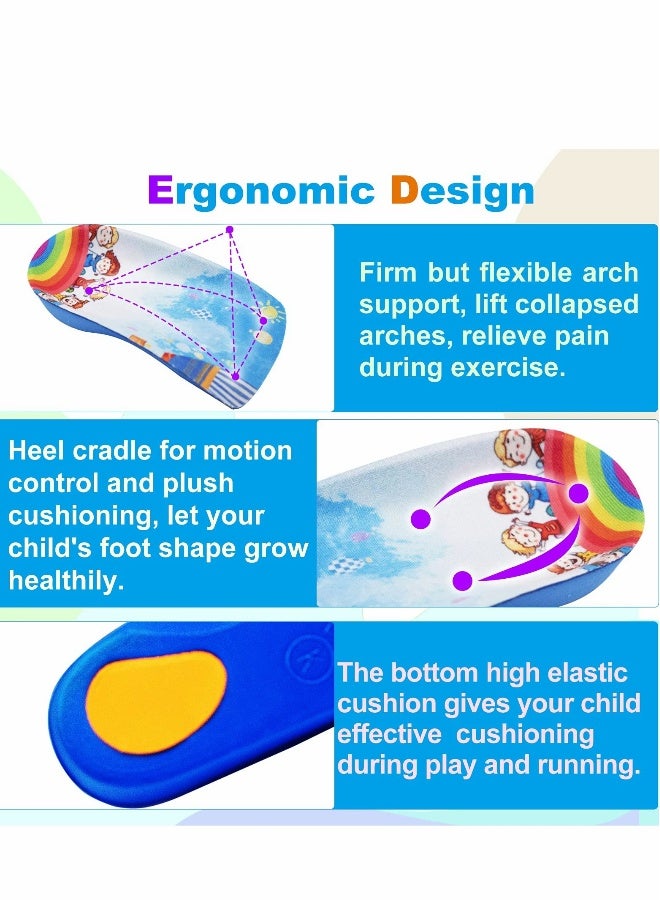 Ergonomic Design

Firm but flexible arch support, lift collapsed arches, relieve pain during exercise.

Heel cradle for motion control and plush cushioning, let your child's foot shape grow healthily.

The bottom high elastic cushion gives your child effective cushioning during play and running.